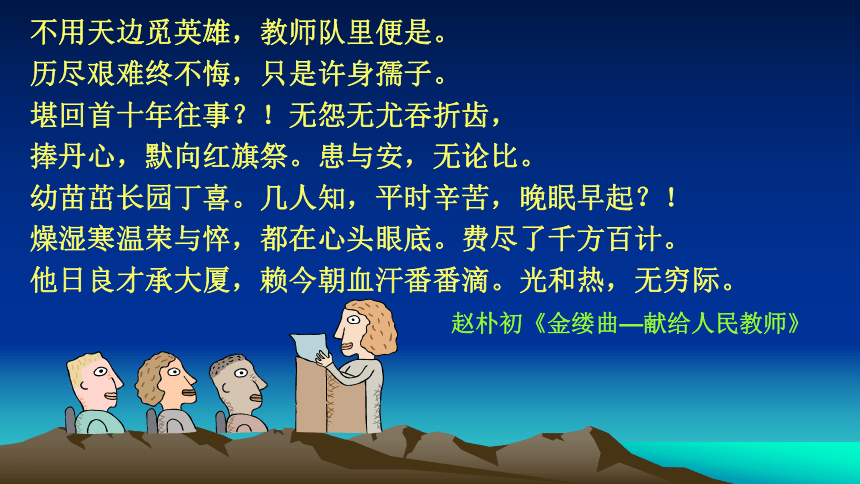 不用天边觅英雄，教师队里便是。
历尽艰难终不悔，只是许身孺子。
堪回首十年往事？！无怨无尤吞折齿，
捧丹心，默向红旗祭。患与安，无论比。
幼苗茁长园丁喜。几人知，平时辛苦，晚眠早起？！
燥湿寒温荣与悴，都在心头眼底。费尽了千方百计。
他日良才承大厦，赖今朝血汗番番滴。光和热，无穷际。

赵朴初《金缕曲—献给人民教师》